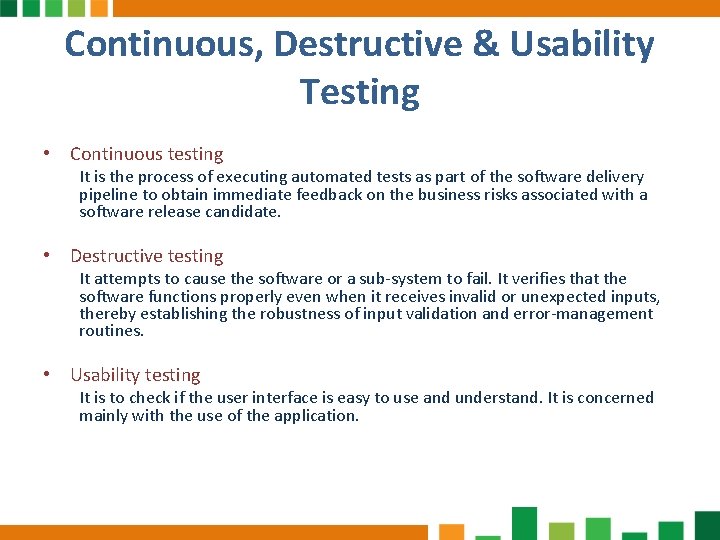 Continuous, Destructive & Usability Testing

• Continuous testing

It is the process of executing automated tests as part of the software delivery pipeline to obtain immediate feedback on the business risks associated with a software release candidate.

• Destructive testing

It attempts to cause the software or a sub-system to fail. It verifies that the software functions properly even when it receives invalid or unexpected inputs, thereby establishing the robustness of input validation and error-management routines.

• Usability testing

It is to check if the user interface is easy to use and understand. It is concerned mainly with the use of the application.